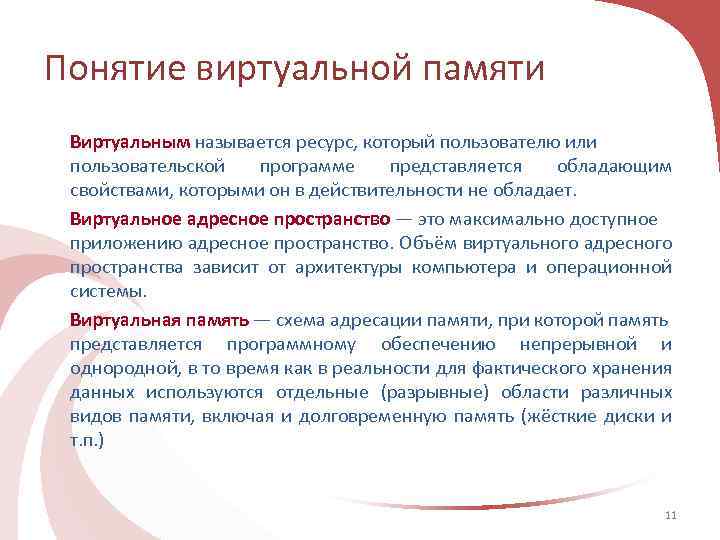 Понятие виртуальной памяти

Виртуальным называется ресурс, который пользователю или пользовательской программе представляется обладающим свойствами, которыми он в действительности не обладает.

Виртуальное адресное пространство — это максимально доступное приложению адресное пространство. Объём виртуального адресного пространства зависит от архитектуры компьютера и операционной системы.

Виртуальная память — схема адресации памяти, при которой память представляется программному обеспечению непрерывной и однородной, в то время как в реальности для фактического хранения данных используются отдельные (разрывные) области различных видов памяти, включая и долговременную память (жёсткие диски и т.п.)

11